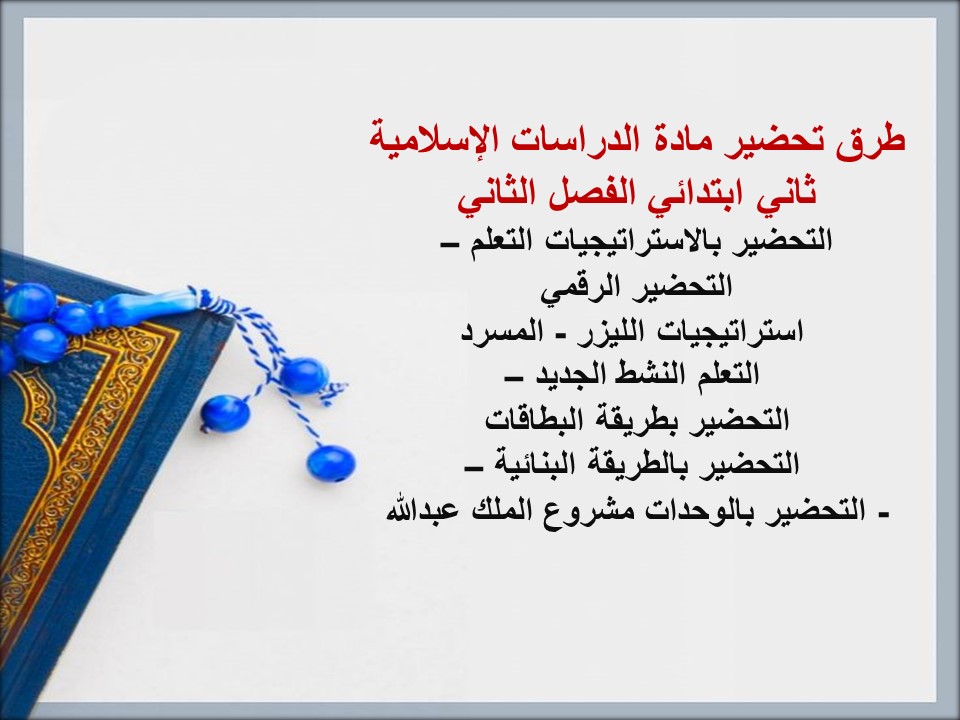 طرق تحضير مادة الدراسات الإسلامية
ثاني ابتدائي الفصل الثاني
التحضير بالاستراتيجيات التعلم –
التحضير الرقمي
استراتيجيات الليزر - المسرد
التعلم النشط الجديد –
التحضير بطريقة البطاقات
التحضير بالطريقة البنائية –
- التحضير بالوحدات مشروع الملك عبدالله